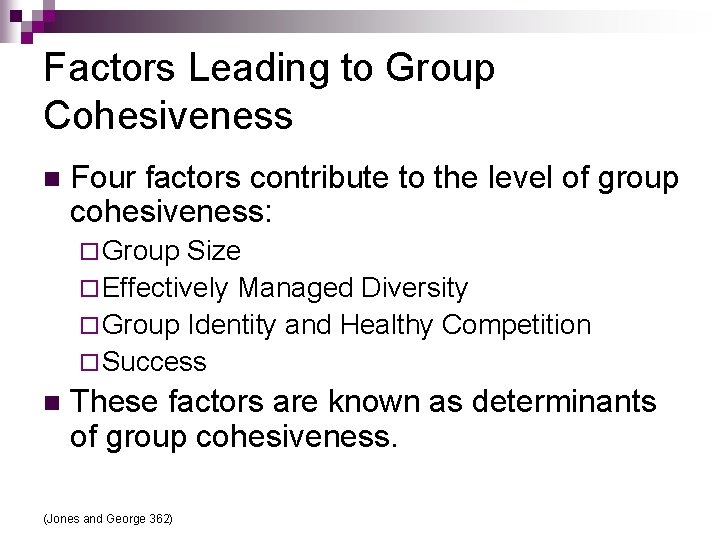 Factors Leading to Group Cohesiveness

■ Four factors contribute to the level of group cohesiveness:

□ Group Size
□ Effectively Managed Diversity
□ Group Identity and Healthy Competition
□ Success

■ These factors are known as determinants of group cohesiveness.

(Jones and George 362)